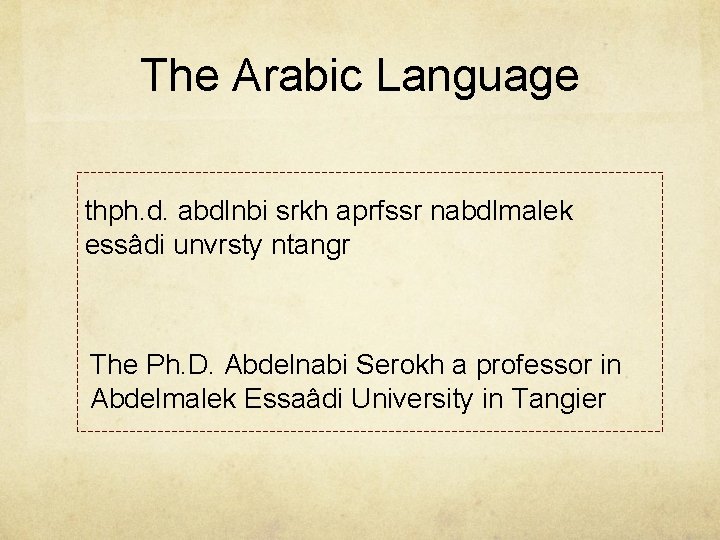 The Arabic Language

thph.d. abdlnbi srkh aprfssr nabdlmalek essâdi unvrsty ntangr

The Ph.D. Abdelnabi Serokh a professor in Abdelmalek Essaâdi University in Tangier